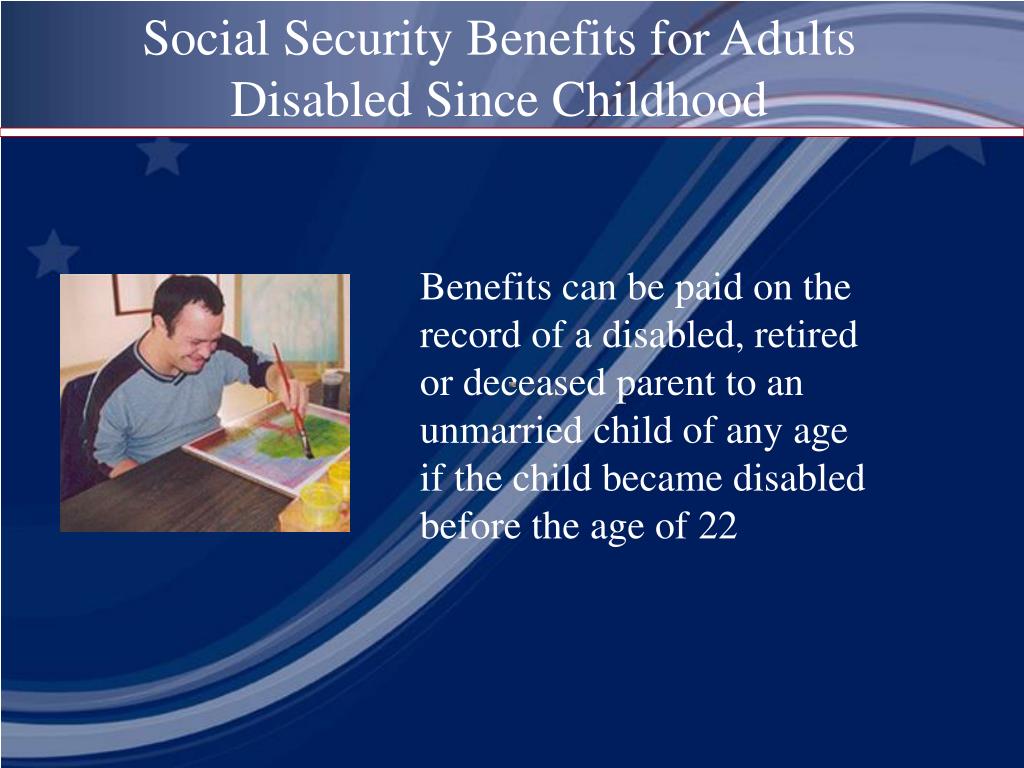 Social Security Benefits for Adults Disabled Since Childhood

Benefits can be paid on the record of a disabled, retired or deceased parent to an unmarried child of any age if the child became disabled before the age of 22